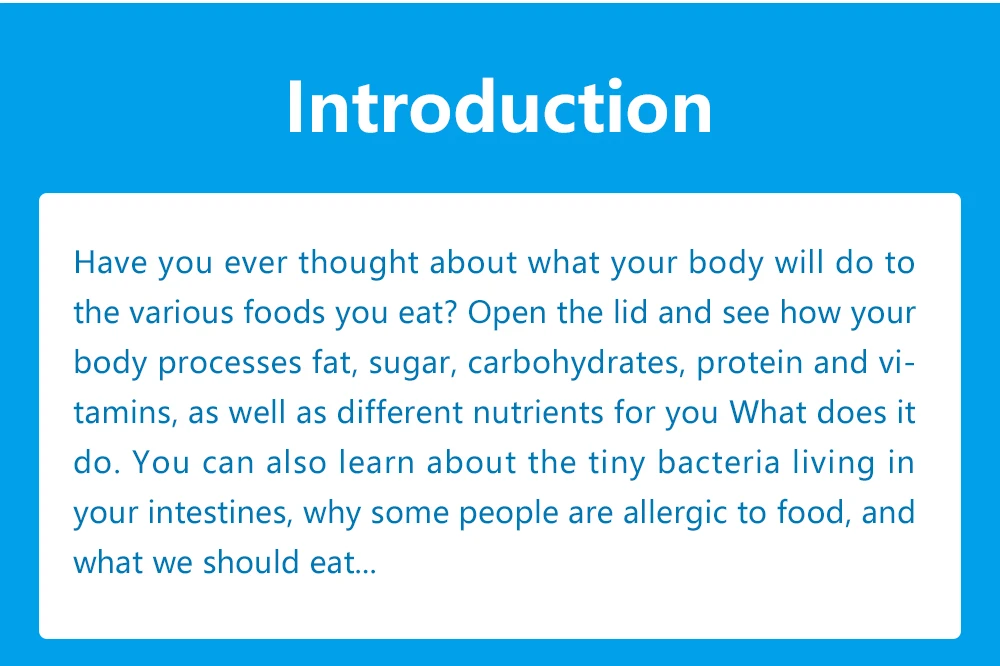 Introduction

Have you ever thought about what your body will do to the various foods you eat? Open the lid and see how your body processes fat, sugar, carbohydrates, protein and vitamins, as well as different nutrients for you What does it do. You can also learn about the tiny bacteria living in your intestines, why some people are allergic to food, and what we should eat...